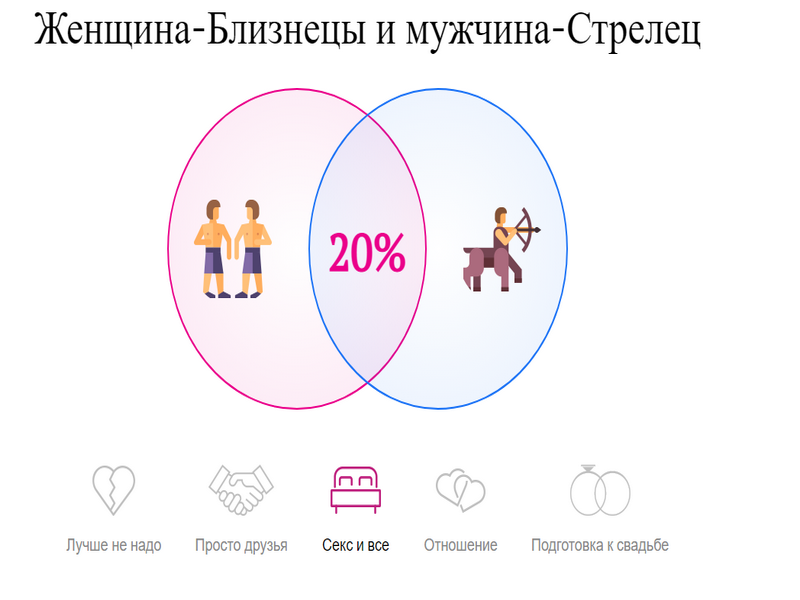 Женщина-Близнецы и мужчина-Стрелец

20%

Лучше не надо

Просто друзья

Секс и все

Отношение

Подготовка к свадьбе